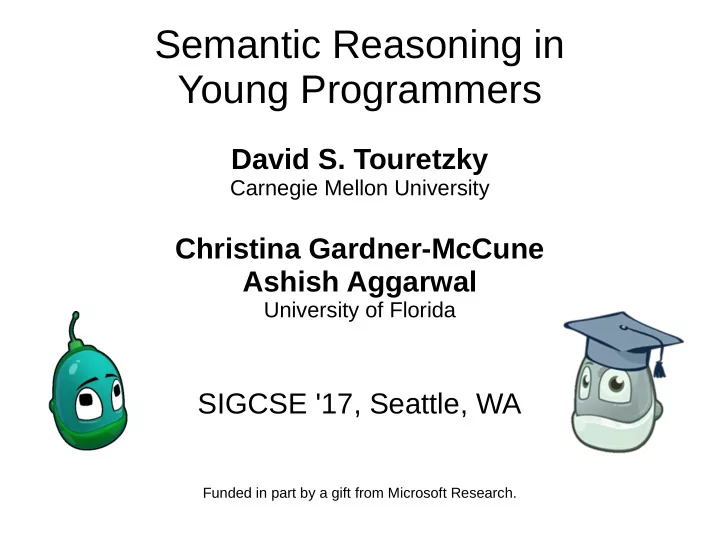 Semantic Reasoning in Young Programmers

David S. Touretzky
Carnegie Mellon University

Christina Gardner-McCune
Ashish Aggarwal
University of Florida

SIGCSE '17, Seattle, WA

Funded in part by a gift from Microsoft Research.